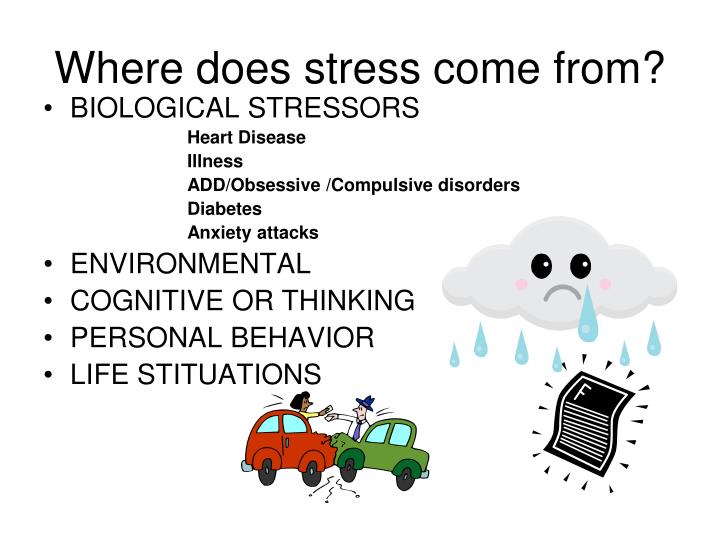 Where does stress come from?

• BIOLOGICAL STRESSORS

Heart Disease
Illness
ADD/Obsessive /Compulsive disorders
Diabetes
Anxiety attacks

• ENVIRONMENTAL
• COGNITIVE OR THINKING
• PERSONAL BEHAVIOR
• LIFE STITUATIONS

F